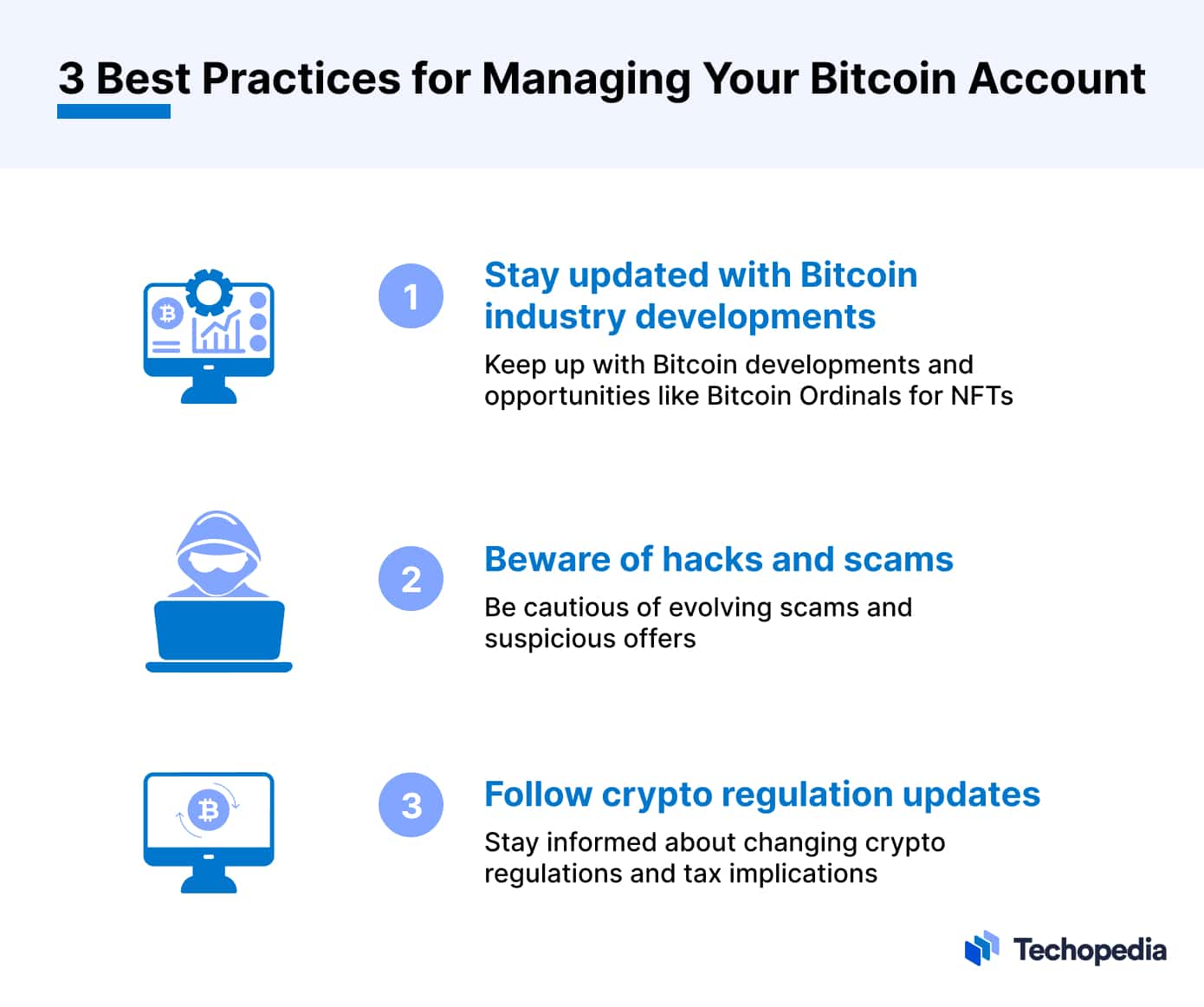 3 Best Practices for Managing Your Bitcoin Account

1

Stay updated with Bitcoin industry developments

Keep up with Bitcoin developments and opportunities like Bitcoin Ordinals for NFTs

2

Beware of hacks and scams

Be cautious of evolving scams and suspicious offers

3

Follow crypto regulation updates

Stay informed about changing crypto regulations and tax implications

Techopedia